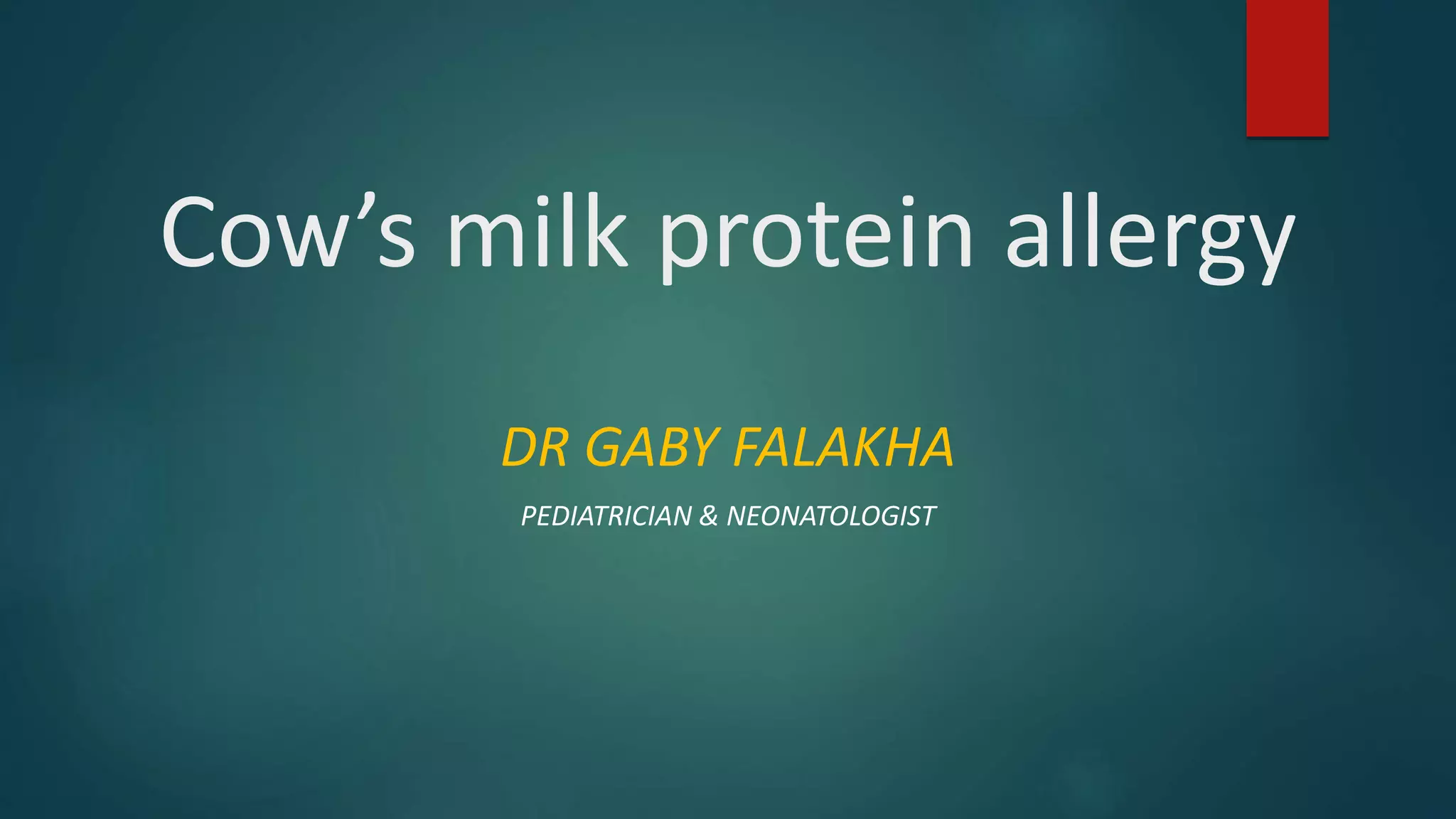 Cow’s milk protein allergy

DR GABY FALAKHA

PEDIATRICIAN & NEONATOLOGIST